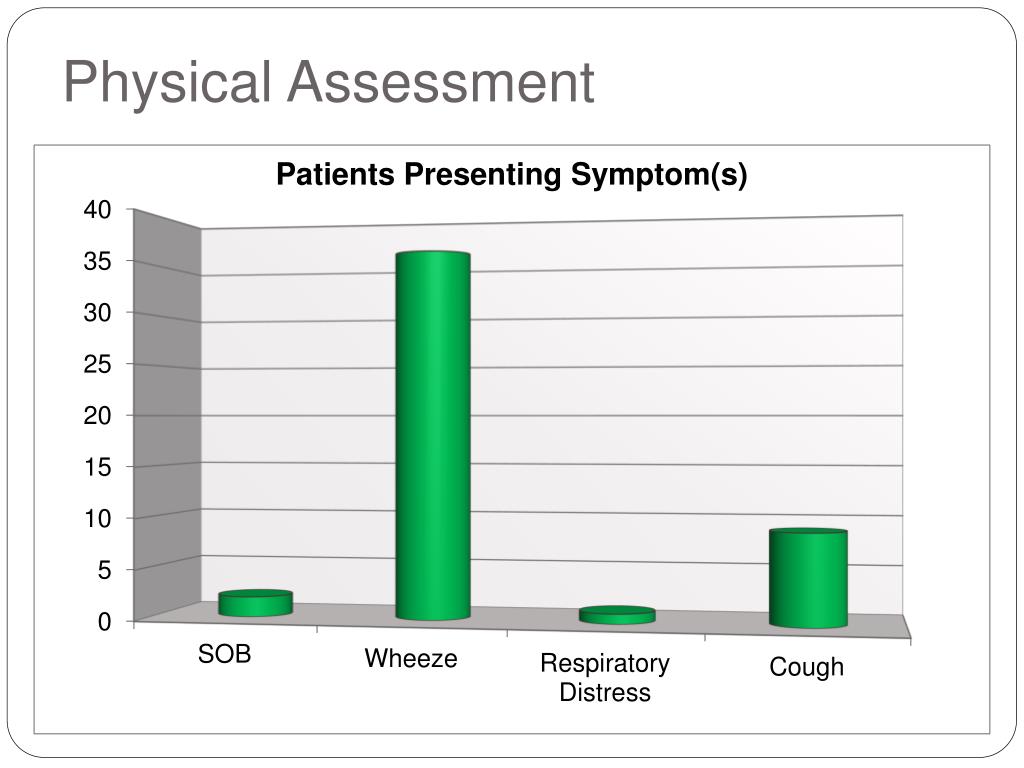 Physical Assessment

Patients Presenting Symptom(s)

40
35
30
25
20
15
10
5
0

SOB
Wheeze
Respiratory Distress
Cough